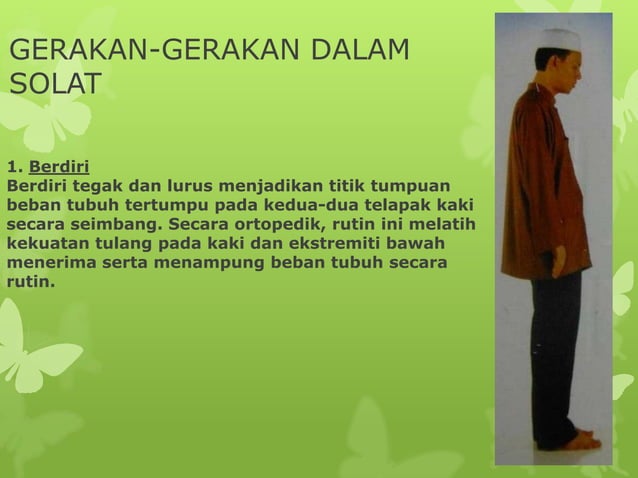 GERAKAN-GERAKAN DALAM SOLAT

1. Berdiri
Berdiri tegak dan lurus menjadikan titik tumpuan beban tubuh tertumpu pada kedua-dua telapak kaki secara seimbang. Secara ortopedik, rutin ini melatih kekuatan tulang pada kaki dan ekstremiti bawah menerima serta menampung beban tubuh secara rutin.